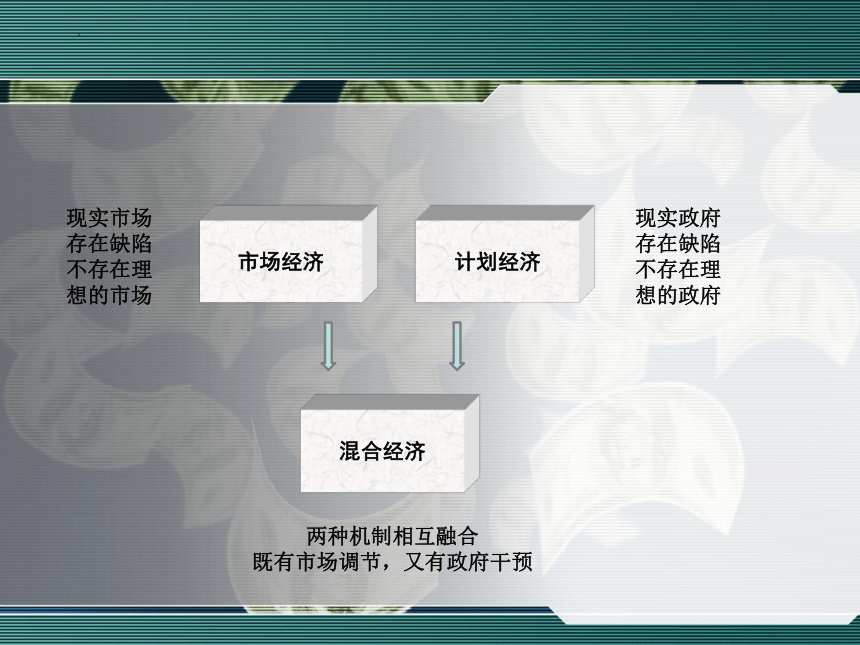 现实市场存在缺陷不存在理想的市场

市场经济

计划经济

现实政府存在缺陷不存在理想的政府

混合经济

两种机制相互融合
既有市场调节，又有政府干预